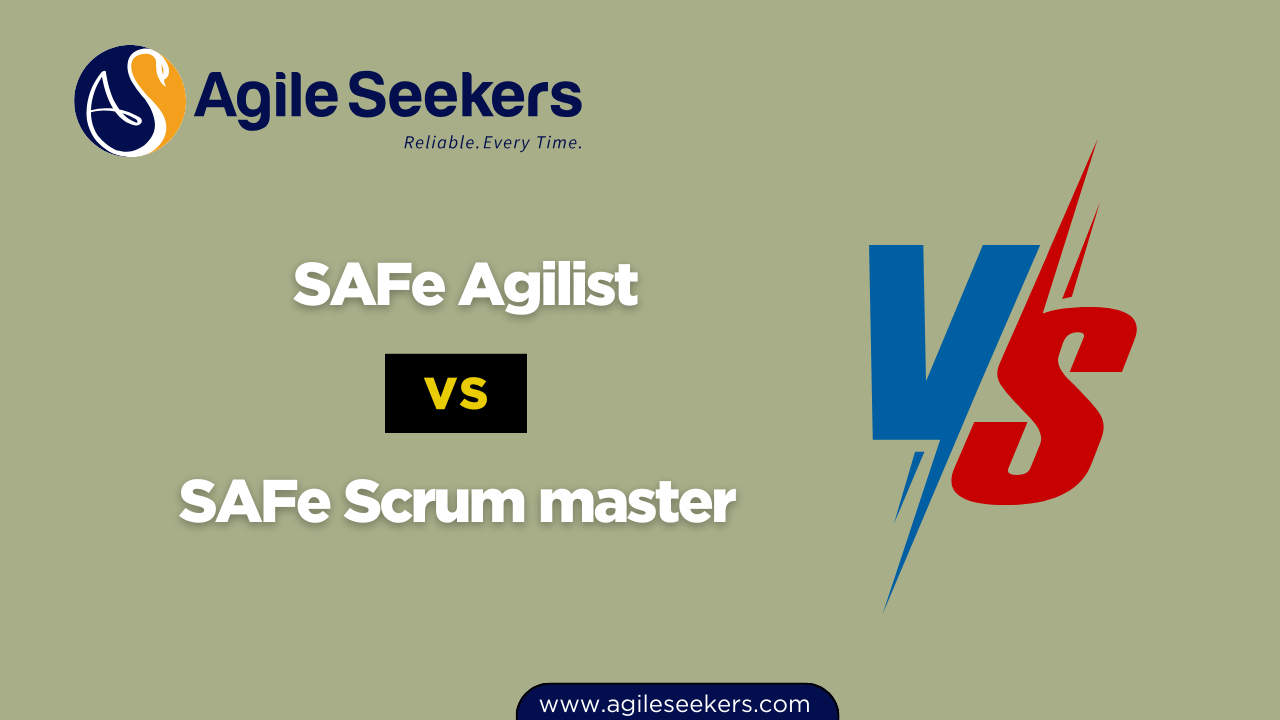 AS Agile Seekers
Reliable. Every Time.

SAFe Agilist

VS

SAFe Scrum master

VS

www.agileseekers.com